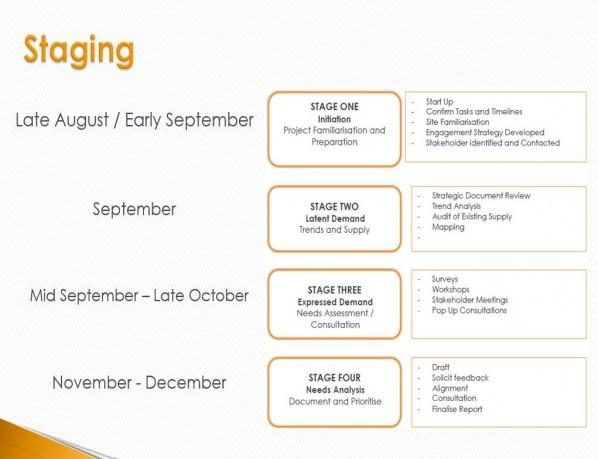 Staging

Late August / Early September

STAGE ONE
Initiation
Project Familiarisation and Preparation

- Start Up
- Confirm Tasks and Timelines
- Site Familiarisation
- Engagement Strategy Developed
- Stakeholder Identified and Contacted

September

STAGE TWO
Latent Demand
Trends and Supply

- Strategic Document Review
- Trend Analysis
- Audit of Existing Supply
- Mapping
-

Mid September – Late October

STAGE THREE
Expressed Demand
Needs Assessment / Consultation

- Surveys
- Workshops
- Stakeholder Meetings
- Pop Up Consultations

November - December

STAGE FOUR
Needs Analysis
Document and Prioritise

- Draft
- Solicit feedback
- Alignment
- Consultation
- Finalise Report